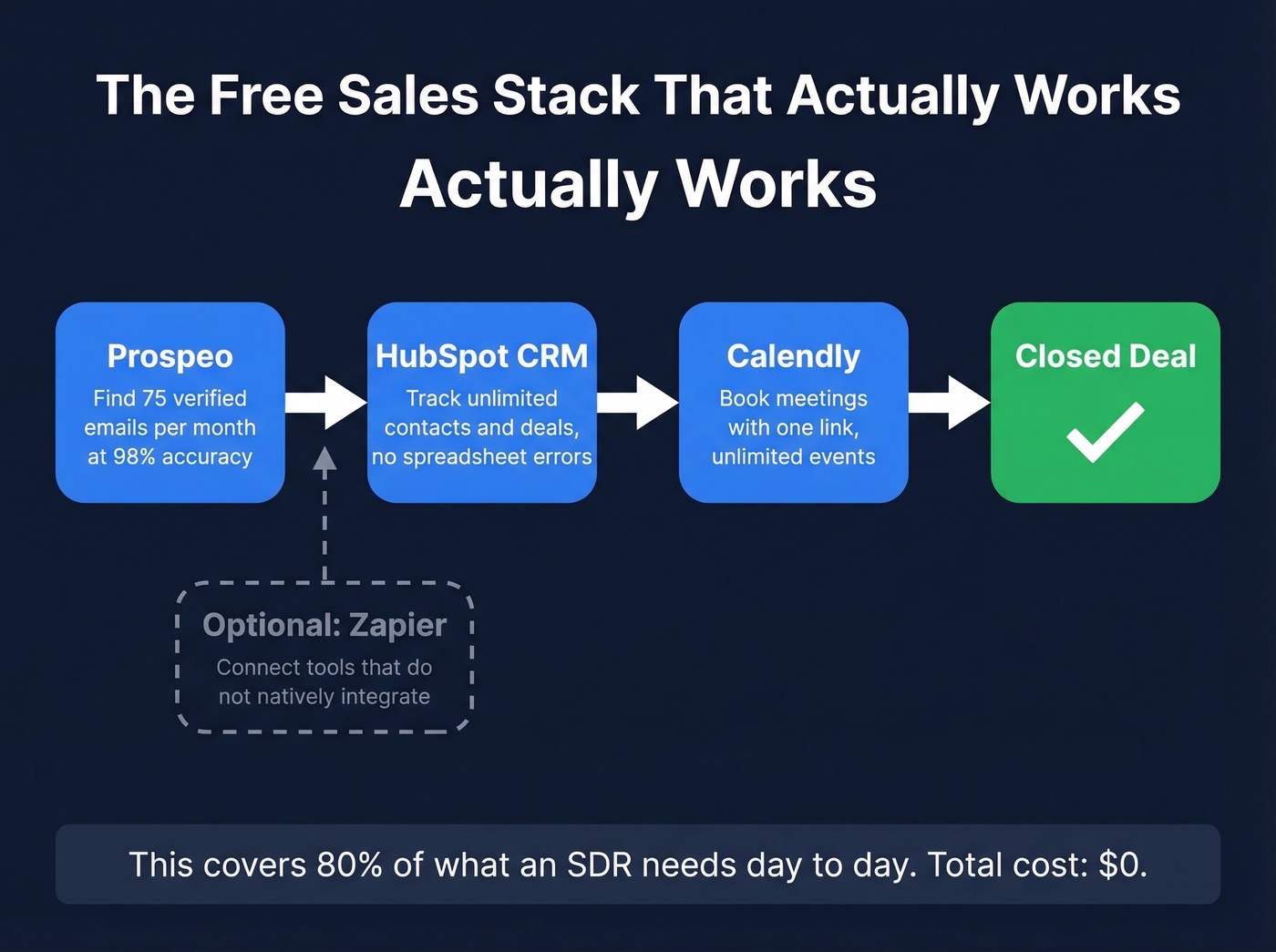 The Free Sales Stack That Actually Works

Actually Works

Prospeo
Find 75 verified emails per month at 98% accuracy

HubSpot CRM
Track unlimited contacts and deals, no spreadsheet errors

Calendly
Book meetings with one link, unlimited events

Closed Deal

Optional: Zapier
Connect tools that do not natively integrate

This covers 80% of what an SDR needs day to day. Total cost: $0.